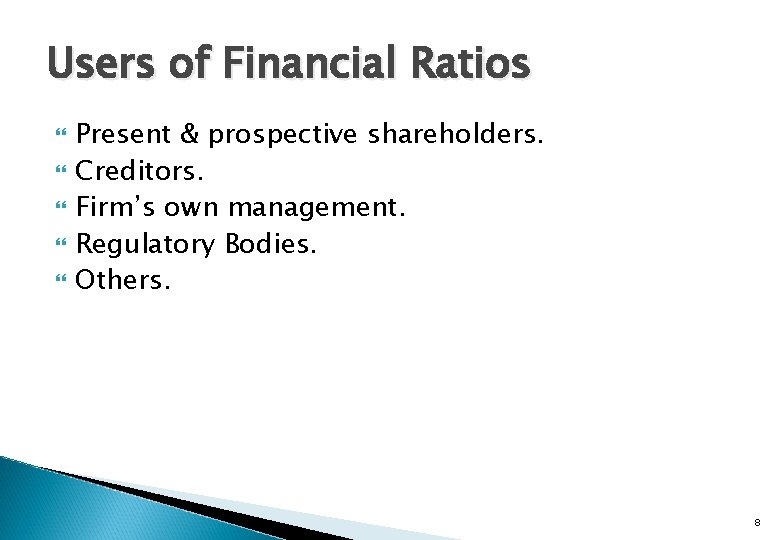 Users of Financial Ratios

Present & prospective shareholders.
Creditors.
Firm's own management.
Regulatory Bodies.
Others.

8